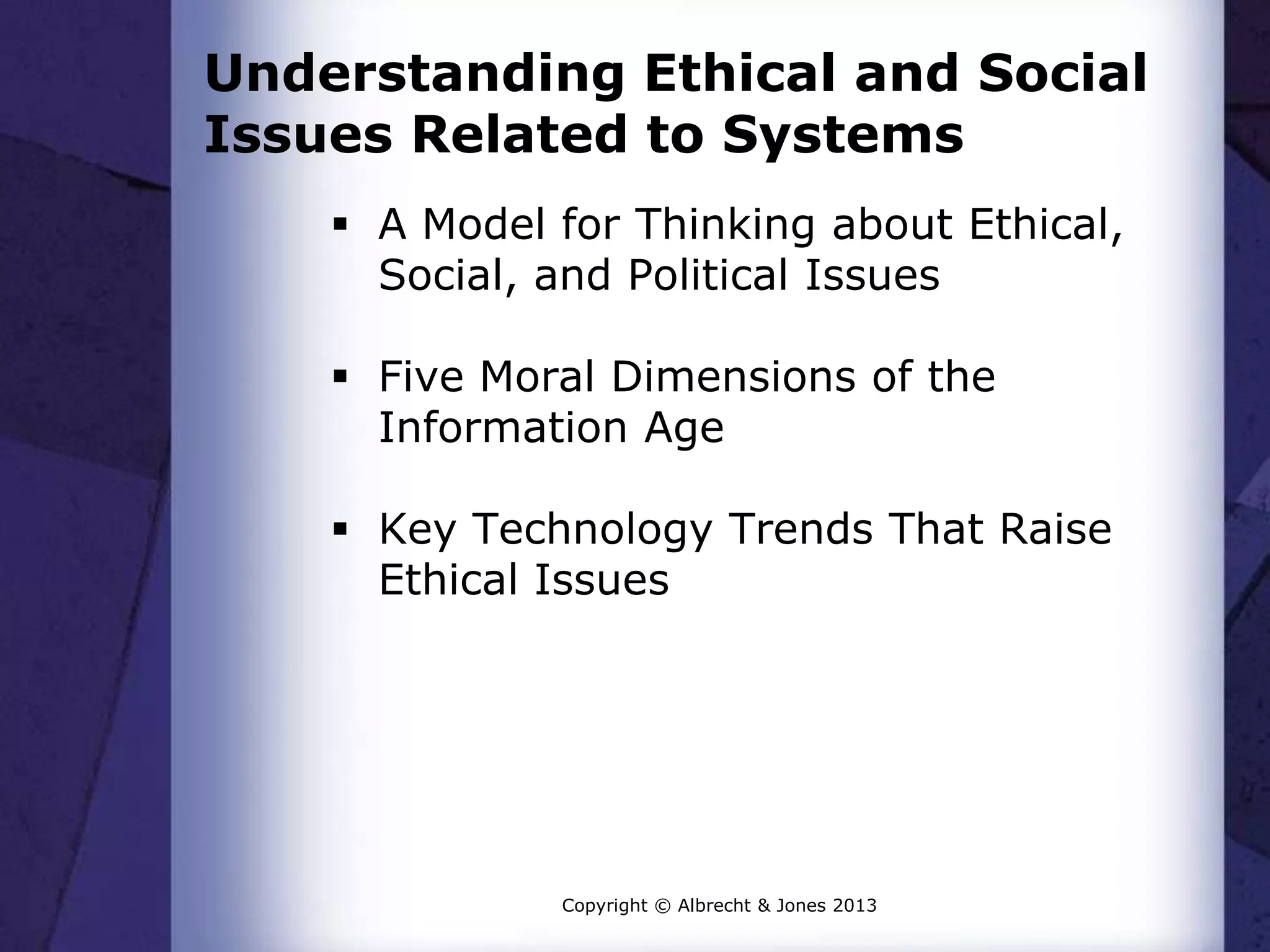 Understanding Ethical and Social Issues Related to Systems

▪ A Model for Thinking about Ethical, Social, and Political Issues

▪ Five Moral Dimensions of the Information Age

▪ Key Technology Trends That Raise Ethical Issues

Copyright © Albrecht & Jones 2013